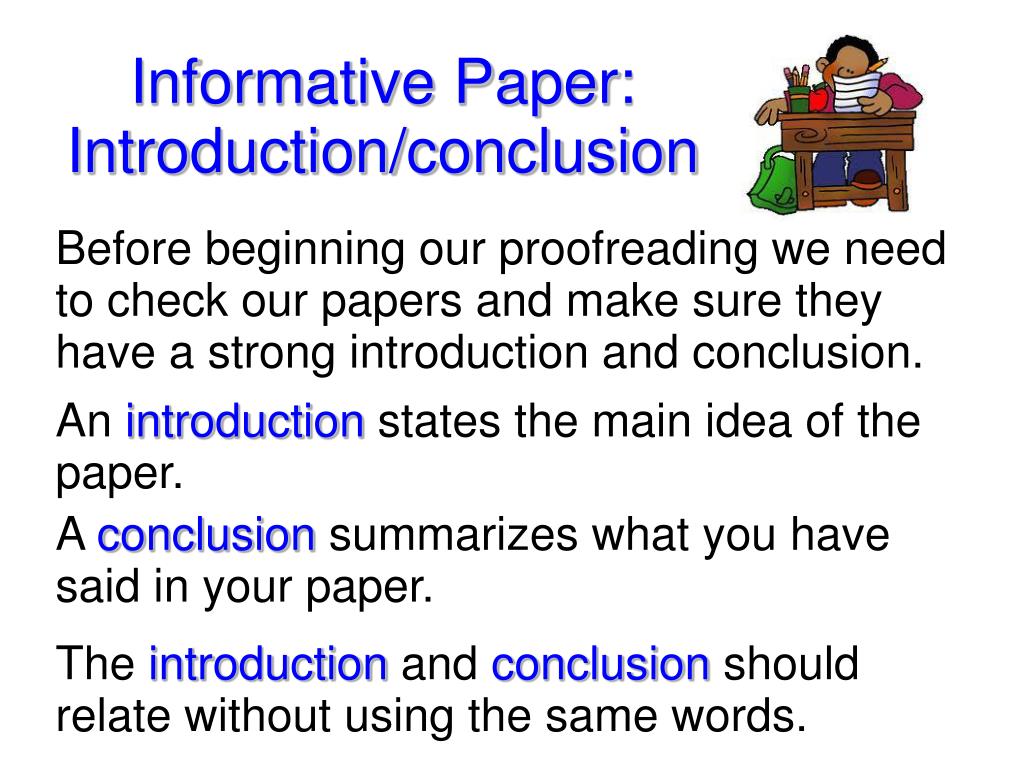 Informative Paper: Introduction/conclusion

Before beginning our proofreading we need to check our papers and make sure they have a strong introduction and conclusion.

An introduction states the main idea of the paper.

A conclusion summarizes what you have said in your paper.

The introduction and conclusion should relate without using the same words.